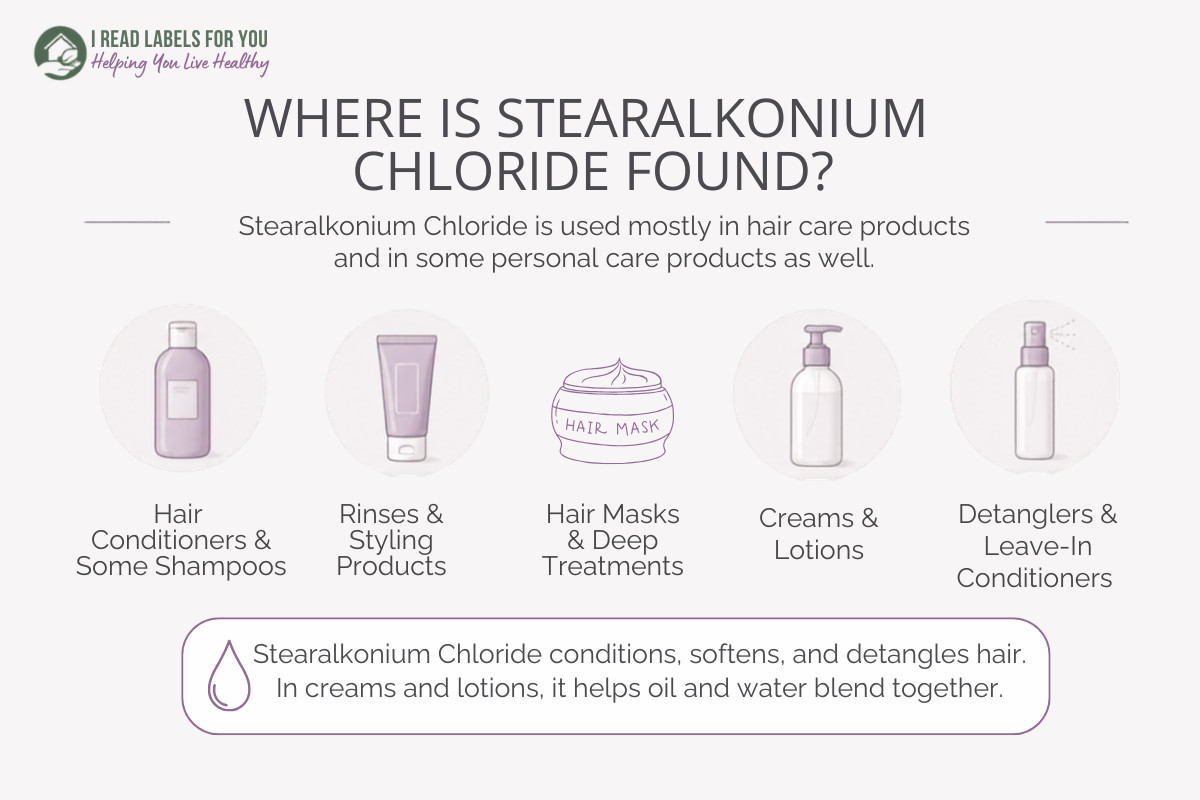 I READ LABELS FOR YOU
Helping You Live Healthy

WHERE IS STEARALKONIUM CHLORIDE FOUND?

Stearalkonium Chloride is used mostly in hair care products and in some personal care products as well.

HAIR MASK

Hair Conditioners & Some Shampoos

Rinses & Styling Products

Hair Masks & Deep Treatments

Creams & Lotions

Detanglers & Leave-In Conditioners

Stearalkonium Chloride conditions, softens, and detangles hair. In creams and lotions, it helps oil and water blend together.